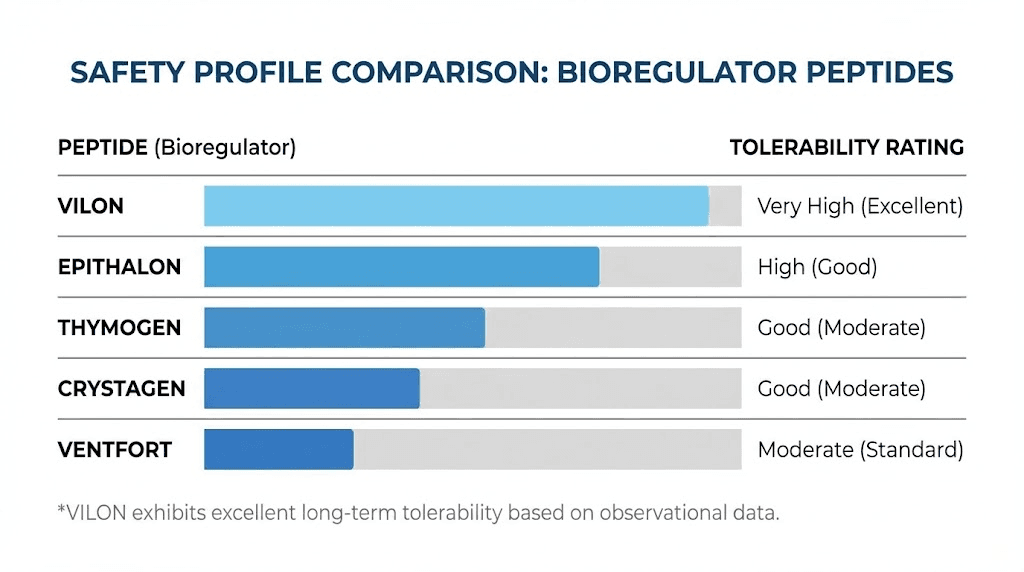 SAFETY PROFILE COMPARISON: BIOREGULATOR PEPTIDES

| PEPTIDE (Bioregulator) | TOLERABILITY RATING |
|---|---|
| VILON | Very High (Excellent) |
| EPITHALON | High (Good) |
| THYMOGEN | Good (Moderate) |
| CRYSTAGEN | Good (Moderate) |
| VENTFORT | Moderate (Standard) |

*VILON exhibits excellent long-term tolerability based on observational data.